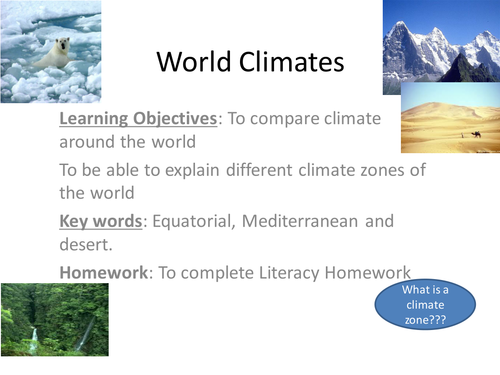 World Climates

Learning Objectives: To compare climate around the world

To be able to explain different climate zones of the world

Key words: Equatorial, Mediterranean and desert.

Homework: To complete Literacy Homework

What is a climate zone???